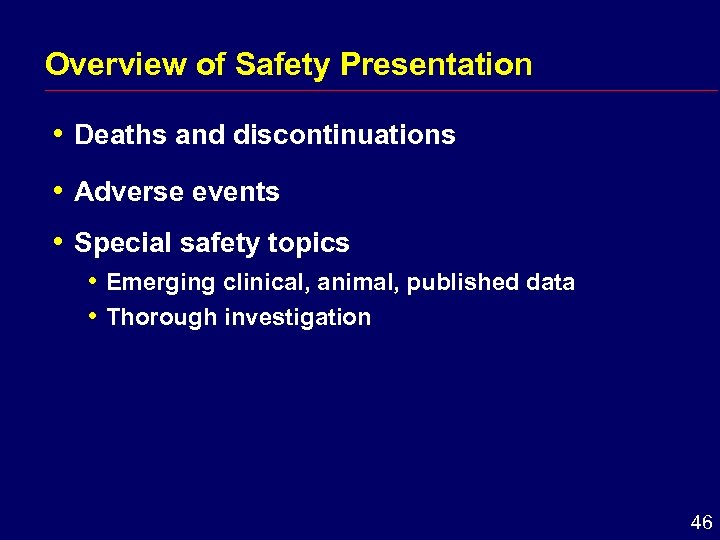 Overview of Safety Presentation

• Deaths and discontinuations
• Adverse events
• Special safety topics
  • Emerging clinical, animal, published data
  • Thorough investigation

46